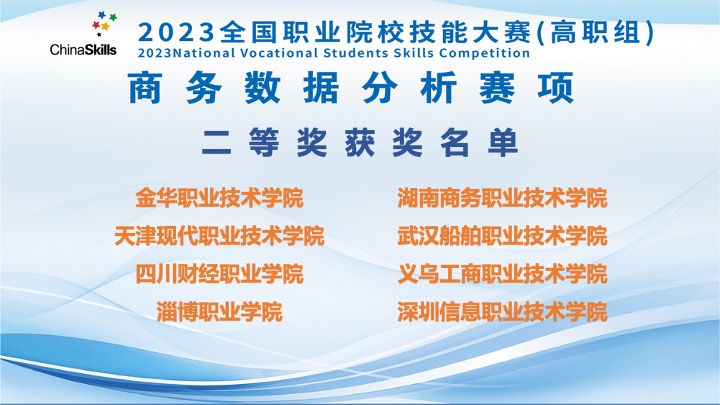 ChinaSkills

2023全国职业院校技能大赛(高职组)
2023National Vocational Students Skills Competition

商务数据分析赛项

二等奖获奖名单

金华职业技术学院
天津现代职业技术学院
四川财经职业学院
淄博职业学院

湖南商务职业技术学院
武汉船舶职业技术学院
义乌工商职业技术学院
深圳信息职业技术学院